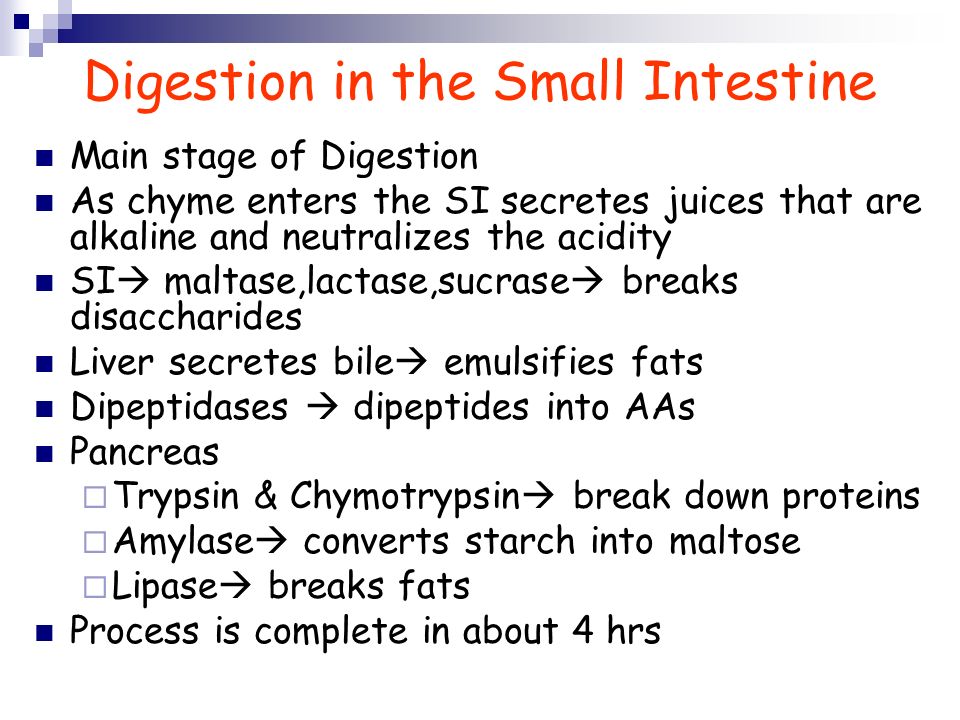 Digestion in the Small Intestine

- Main stage of Digestion
- As chyme enters the SI secretes juices that are alkaline and neutralizes the acidity
- SI→ maltase,lactase,sucrase→ breaks disaccharides
- Liver secretes bile→ emulsifies fats
- Dipeptidases → dipeptides into AAs
- Pancreas
  - Trypsin & Chymotrypsin→ break down proteins
  - Amylase→ converts starch into maltose
  - Lipase→ breaks fats
- Process is complete in about 4 hrs